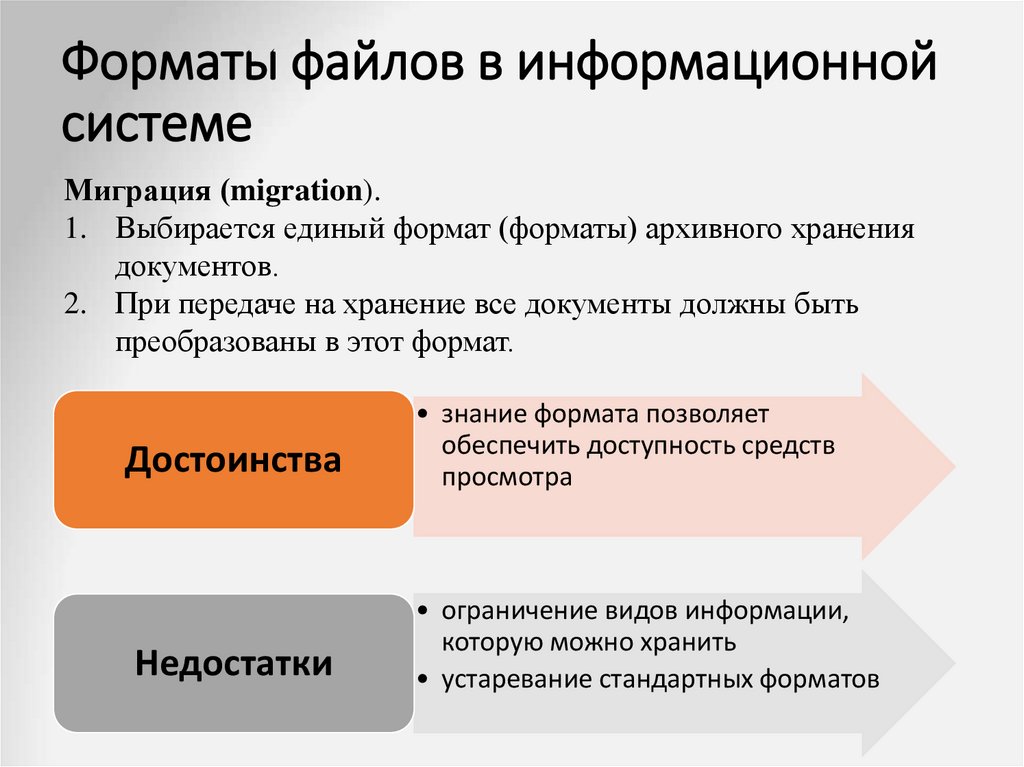 Форматы файлов в информационной системе

Миграция (migration).
1. Выбирается единый формат (форматы) архивного хранения документов.
2. При передаче на хранение все документы должны быть преобразованы в этот формат.

Достоинства

• знание формата позволяет обеспечить доступность средств просмотра

Недостатки

• ограничение видов информации, которую можно хранить
• устаревание стандартных форматов